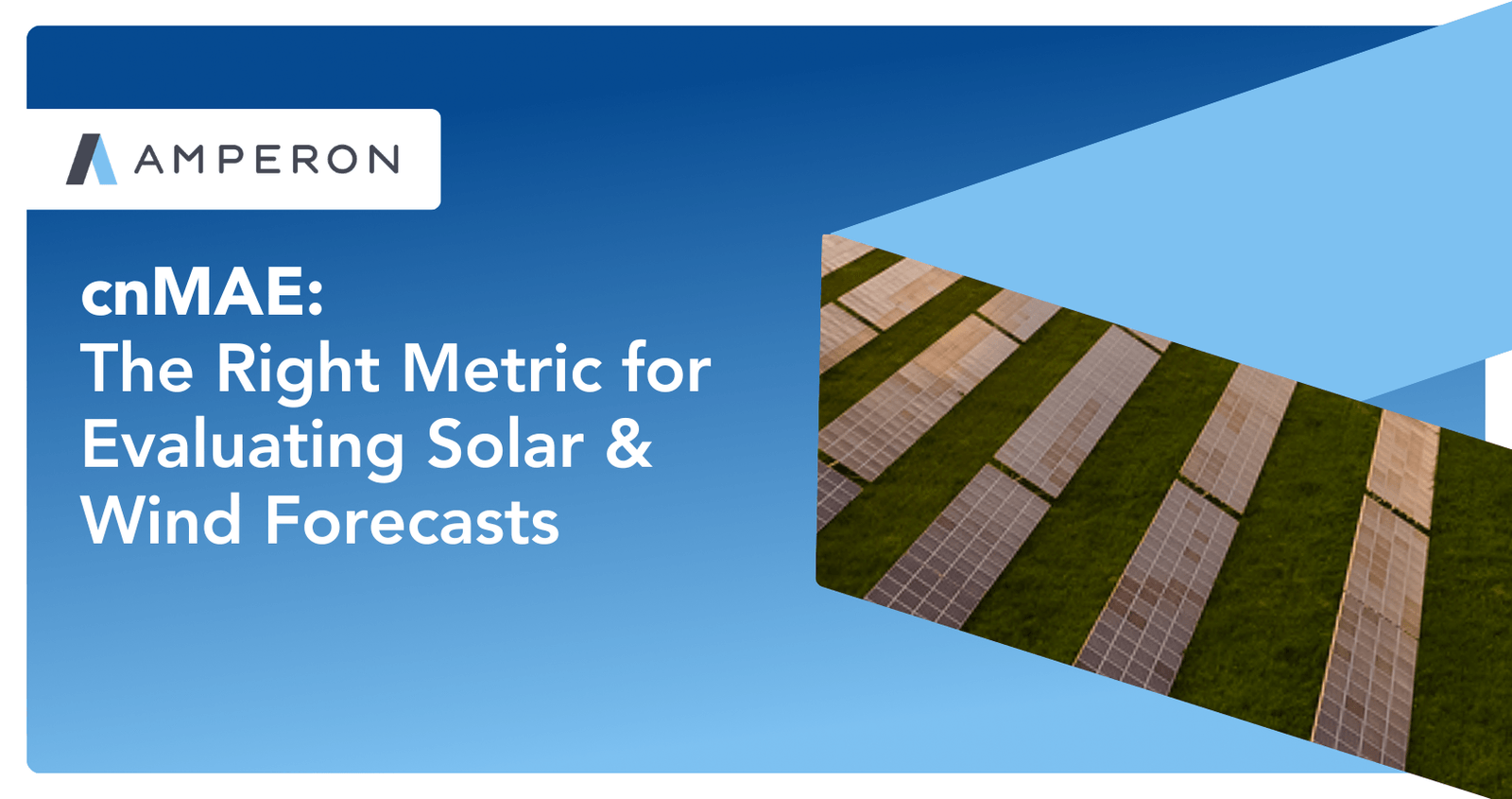 AMPERON

cnMAE:
The Right Metric for Evaluating Solar & Wind Forecasts